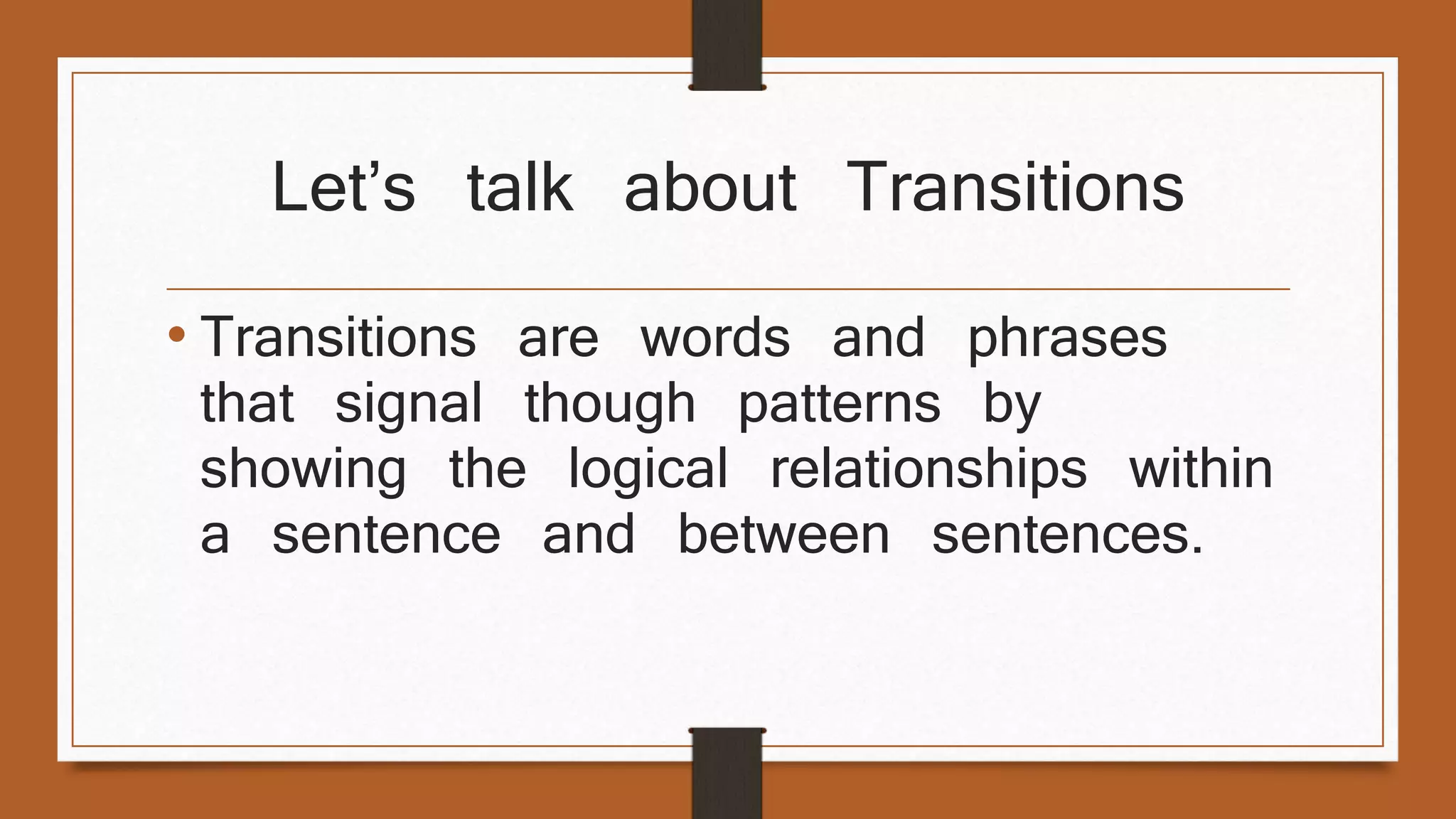 Let’s talk about Transitions

• Transitions are words and phrases that signal though patterns by showing the logical relationships within a sentence and between sentences.